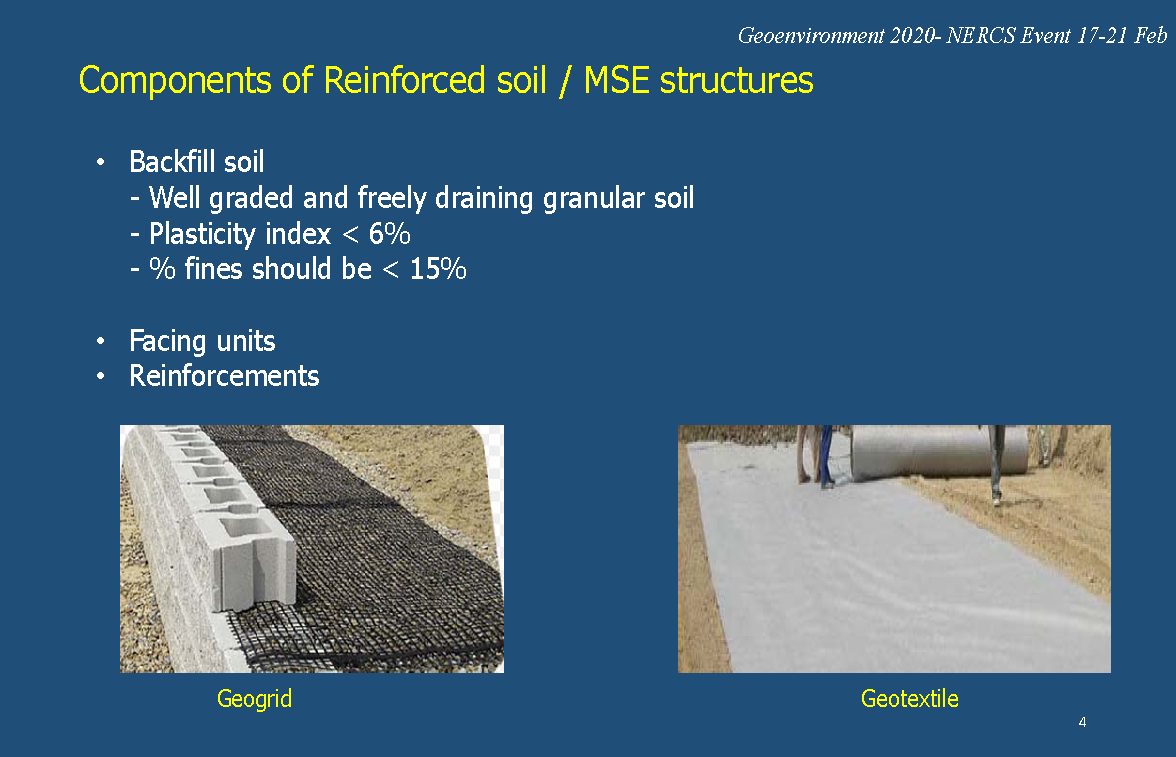 Geoenvironment 2020- NERCS Event 17-21 Feb

Components of Reinforced soil / MSE structures

• Backfill soil
- Well graded and freely draining granular soil
- Plasticity index < 6%
- % fines should be < 15%

• Facing units
• Reinforcements

Geogrid

Geotextile

4